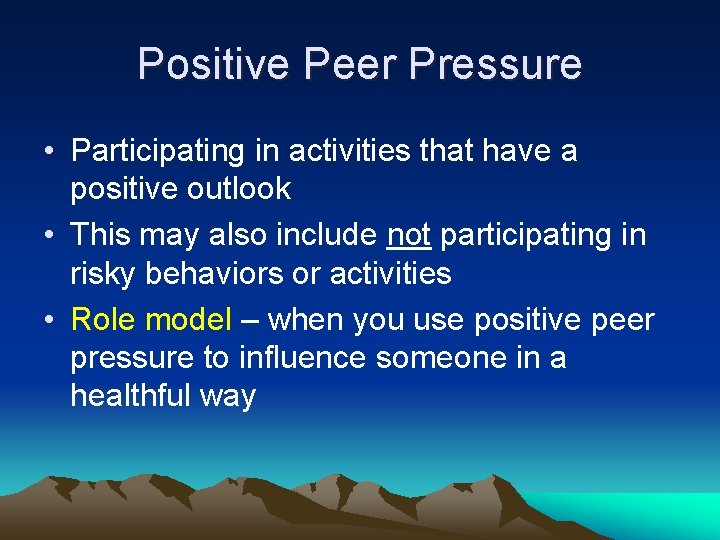 Positive Peer Pressure

• Participating in activities that have a positive outlook

• This may also include not participating in risky behaviors or activities

• Role model – when you use positive peer pressure to influence someone in a healthful way